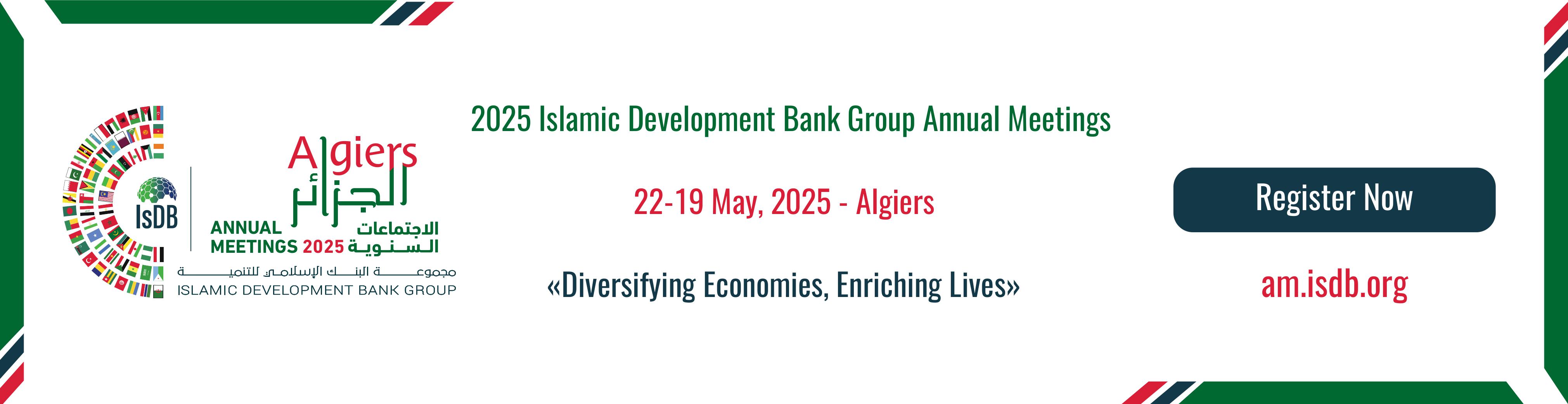 IsDB

Algiers
الجزائر

ANNUAL MEETINGS 2025
الاجتماعات السنوية

مجموعة البنك الإسلامي للتنمية
ISLAMIC DEVELOPMENT BANK GROUP

2025 Islamic Development Bank Group Annual Meetings

22-19 May, 2025 - Algiers

«Diversifying Economies, Enriching Lives»

Register Now

am.isdb.org